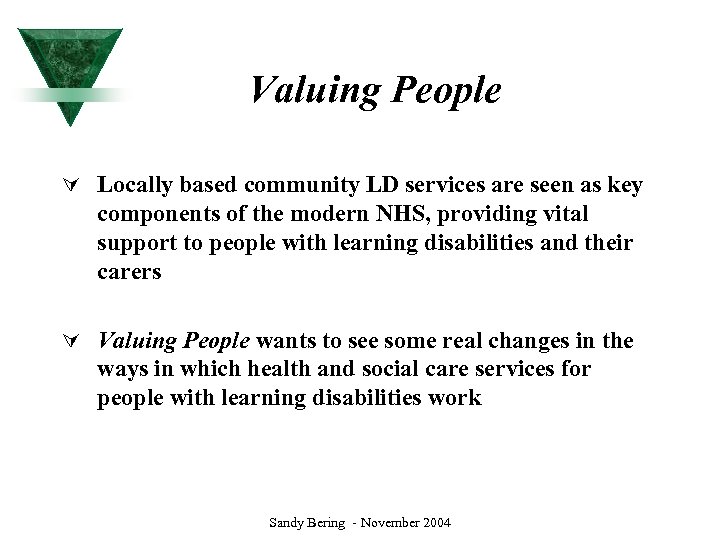 Valuing People

Locally based community LD services are seen as key components of the modern NHS, providing vital support to people with learning disabilities and their carers

Valuing People wants to see some real changes in the ways in which health and social care services for people with learning disabilities work

Sandy Bering - November 2004